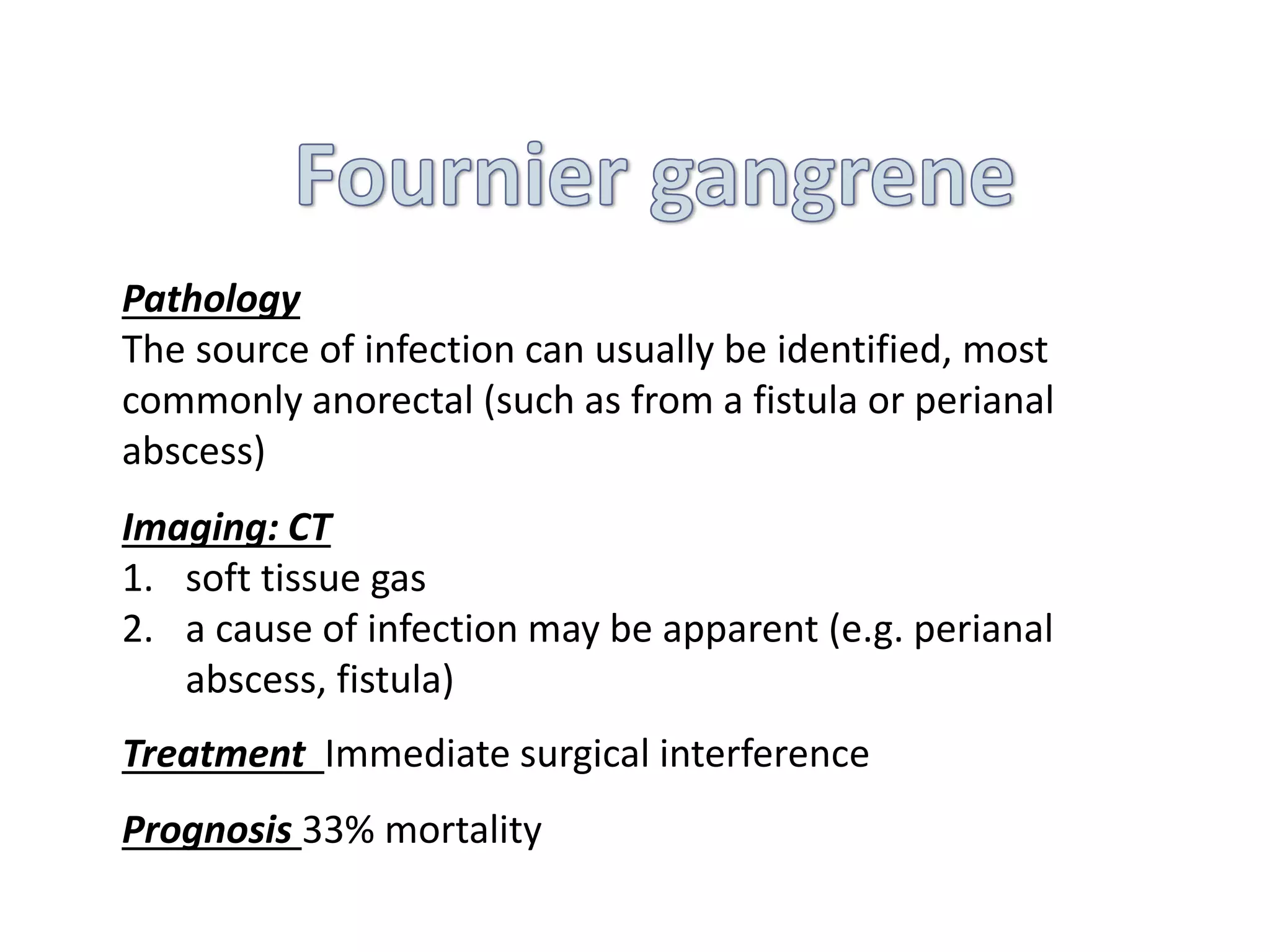 Fournier gangrene

Pathology
The source of infection can usually be identified, most commonly anorectal (such as from a fistula or perianal abscess)

Imaging: CT
1. soft tissue gas
2. a cause of infection may be apparent (e.g. perianal abscess, fistula)

Treatment Immediate surgical interference

Prognosis 33% mortality